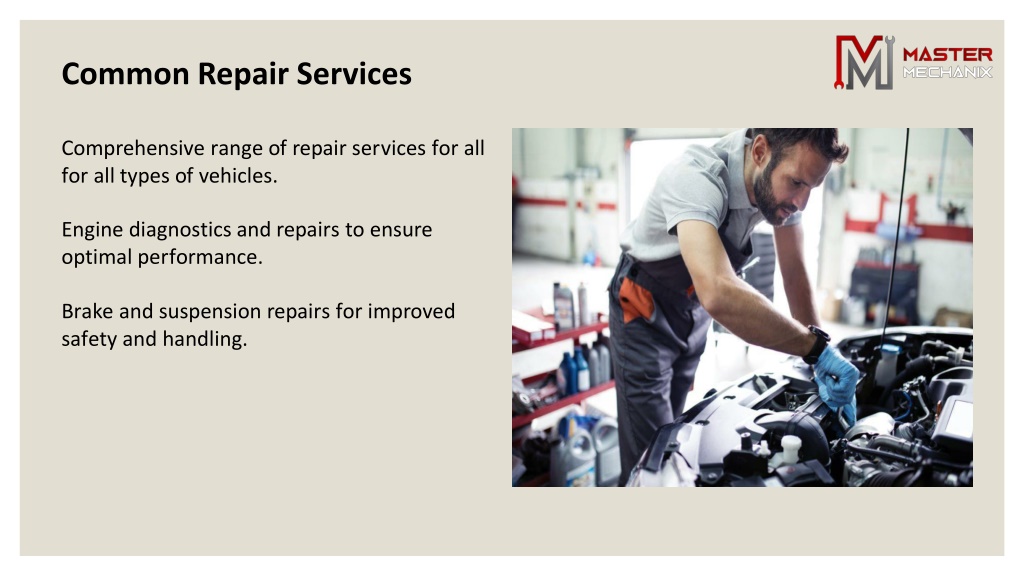 Common Repair Services

MASTER MECHANIX

Comprehensive range of repair services for all for all types of vehicles.

Engine diagnostics and repairs to ensure optimal performance.

Brake and suspension repairs for improved safety and handling.